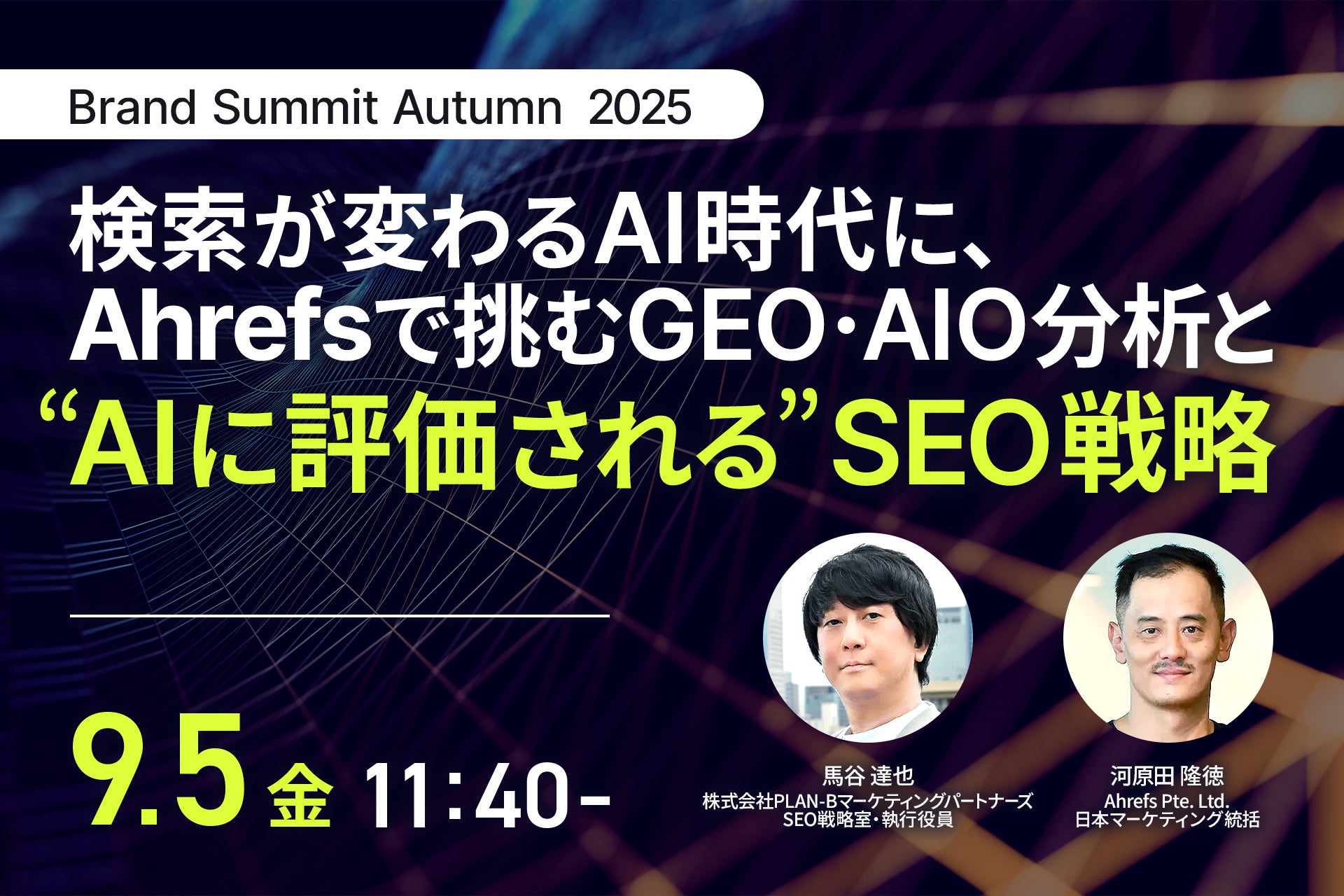 Brand Summit Autumn 2025

検索が変わるAI時代に、Ahrefsで挑むGEO・AIO分析と“AIに評価される”SEO戦略

9.5 金 11:40-

馬谷 達也
株式会社PLAN-Bマーケティングパートナーズ SEO戦略室・執行役員

河原田 隆徳
Ahrefs Pte. Ltd. 日本マーケティング統括